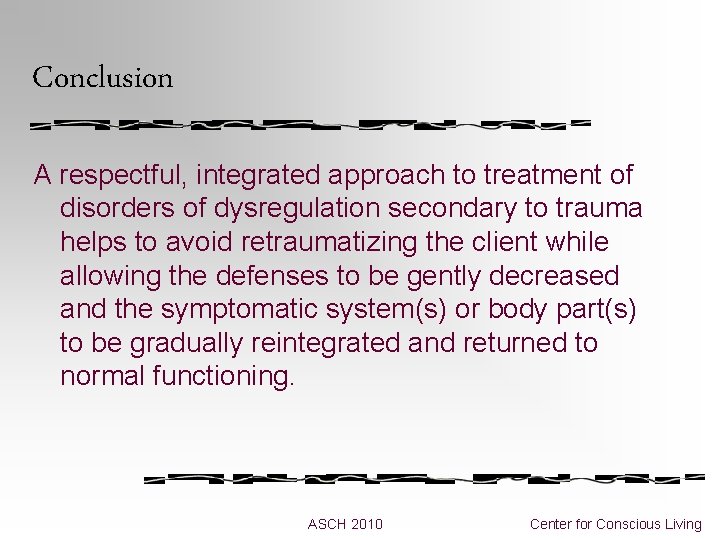 Conclusion

A respectful, integrated approach to treatment of disorders of dysregulation secondary to trauma helps to avoid retraumatizing the client while allowing the defenses to be gently decreased and the symptomatic system(s) or body part(s) to be gradually reintegrated and returned to normal functioning.

ASCH 2010

Center for Conscious Living